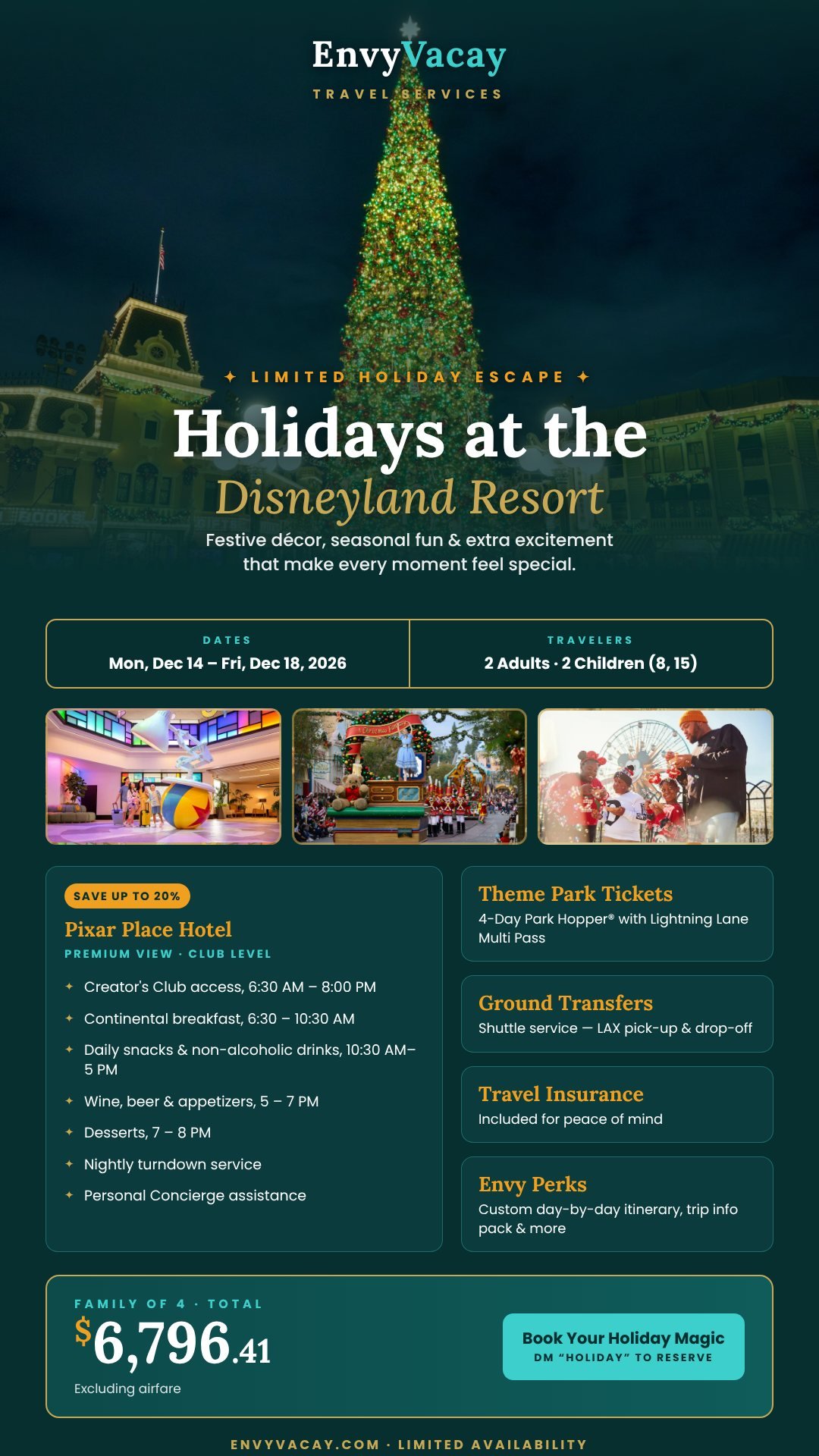 EnvyVacay
TRAVEL SERVICES

✦ LIMITED HOLIDAY ESCAPE ✦

Holidays at the
Disneyland Resort

Festive décor, seasonal fun & extra excitement that make every moment feel special.

DATES
Mon, Dec 14 – Fri, Dec 18, 2026

TRAVELERS
2 Adults · 2 Children (8, 15)

SAVE UP TO 20%

Pixar Place Hotel
PREMIUM VIEW · CLUB LEVEL

✦ Creator's Club access, 6:30 AM – 8:00 PM
✦ Continental breakfast, 6:30 – 10:30 AM
✦ Daily snacks & non-alcoholic drinks, 10:30 AM–5 PM
✦ Wine, beer & appetizers, 5 – 7 PM
✦ Desserts, 7 – 8 PM
✦ Nightly turndown service
✦ Personal Concierge assistance

Theme Park Tickets
4-Day Park Hopper® with Lightning Lane Multi Pass

Ground Transfers
Shuttle service — LAX pick-up & drop-off

Travel Insurance
Included for peace of mind

Envy Perks
Custom day-by-day itinerary, trip info pack & more

FAMILY OF 4 · TOTAL
$6,796.41
Excluding airfare

Book Your Holiday Magic
DM "HOLIDAY" TO RESERVE

ENVYVACAY.COM · LIMITED AVAILABILITY